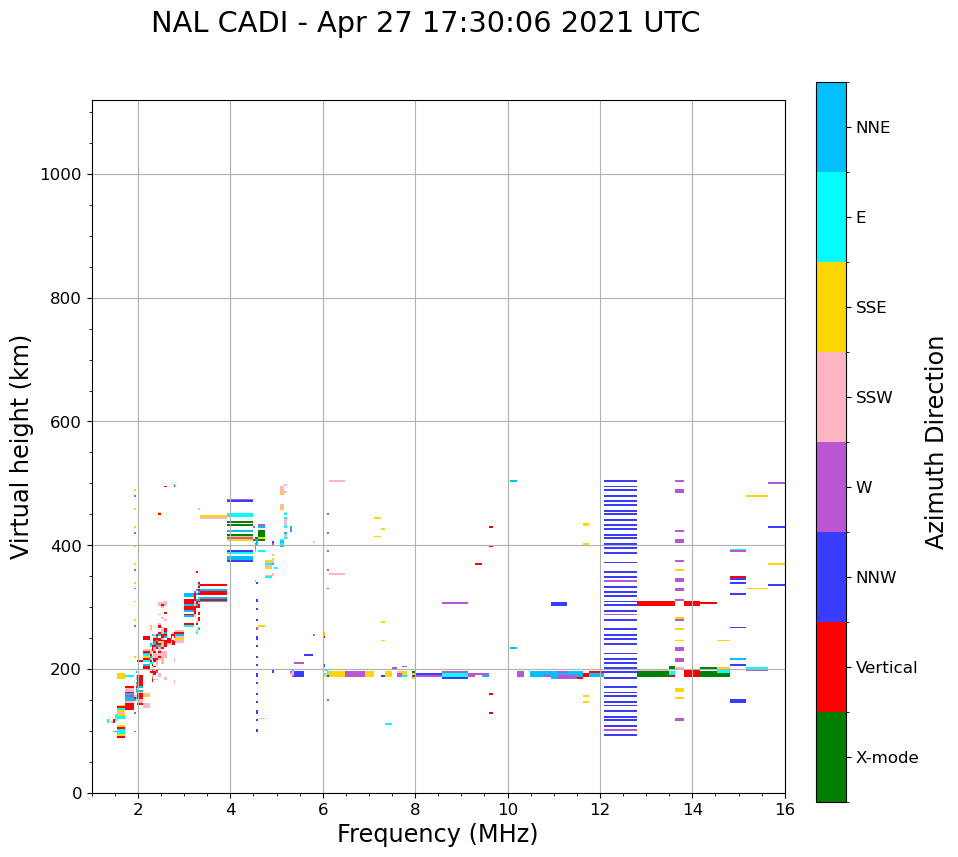 NAL CADI - Apr 27 17:30:06 2021 UTC

Virtual height (km)

1000
800
600
400
200
0

2
4
6
8
10
12
14
16

Frequency (MHz)

NNE
E
SSE
SSW
W
NNW
Vertical
X-mode

Azimuth Direction